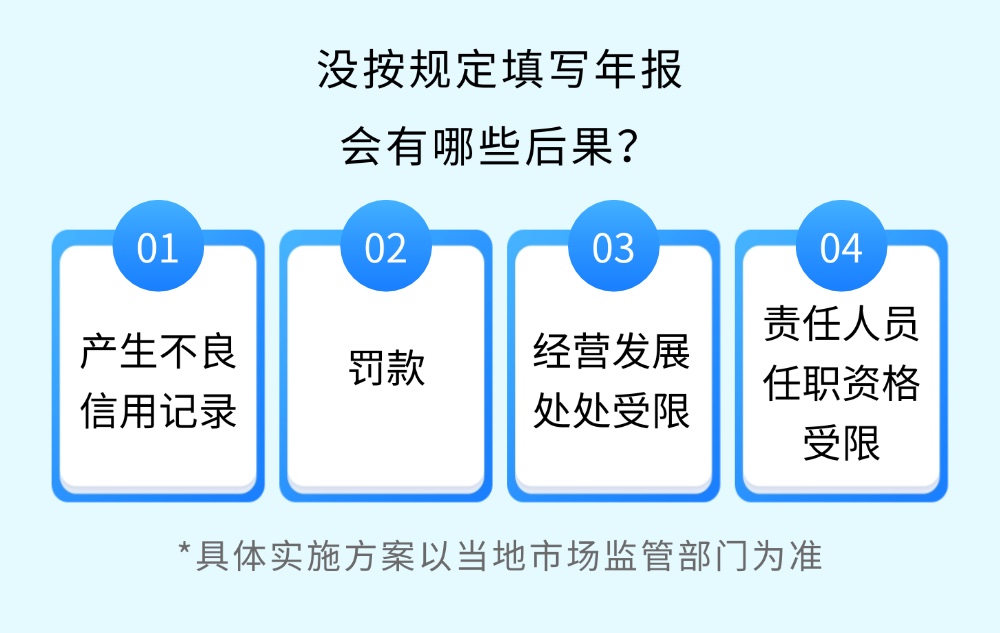 没按规定填写年报
会有哪些后果？

01
产生不良信用记录

02
罚款

03
经营发展处处受限

04
责任人员任职资格受限

*具体实施方案以当地市场监管部门为准